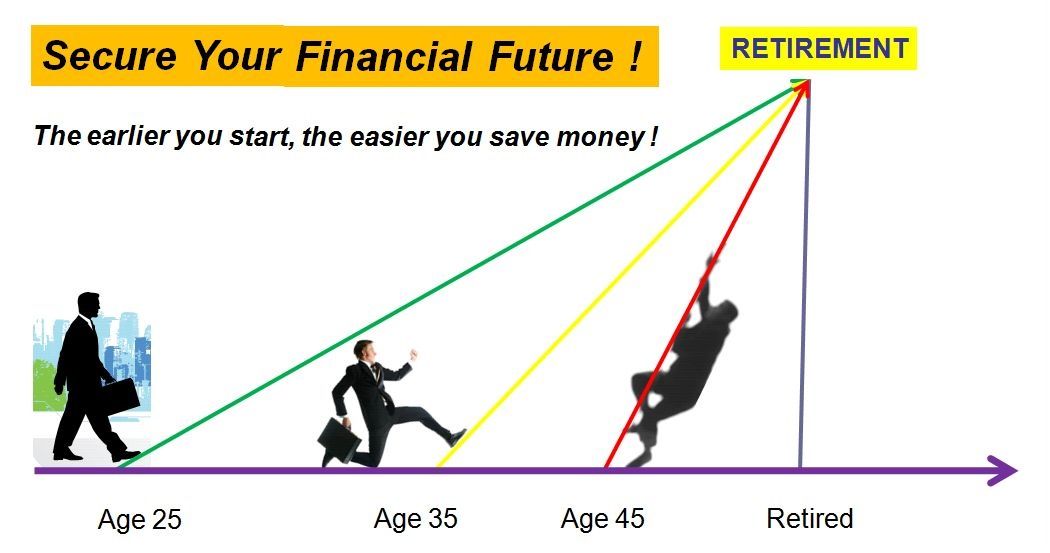 Secure Your Financial Future !

RETIREMENT

The earlier you start, the easier you save money !

Age 25

Age 35

Age 45

Retired